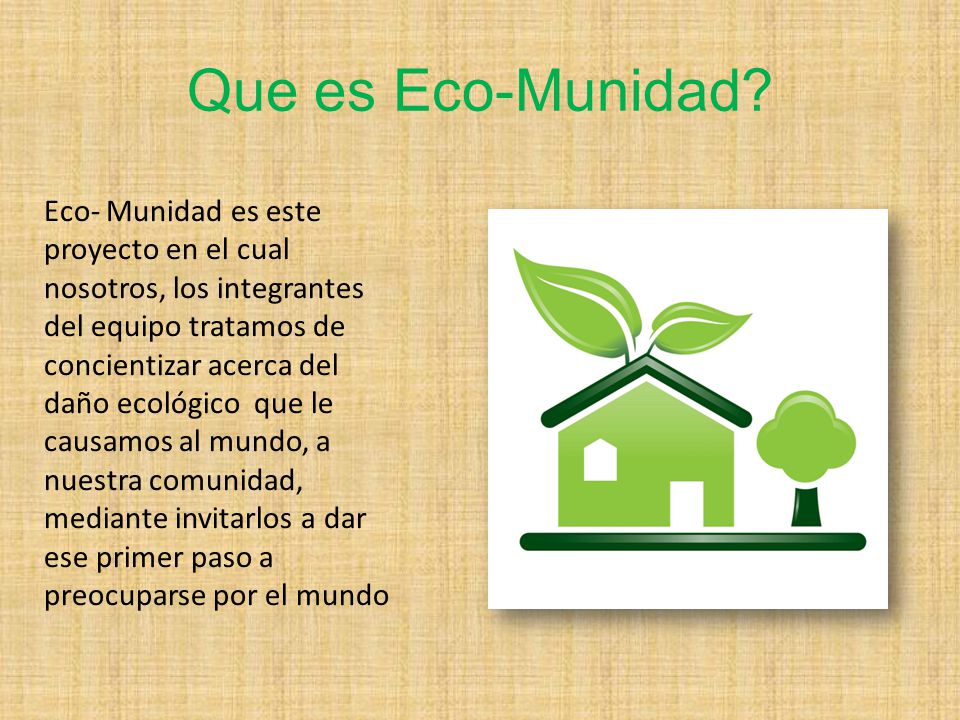 Que es Eco-Munidad?

Eco- Munidad es este proyecto en el cual nosotros, los integrantes del equipo tratamos de concientizar acerca del daño ecológico  que le causamos al mundo, a nuestra comunidad, mediante invitarlos a dar ese primer paso a preocuparse por el mundo